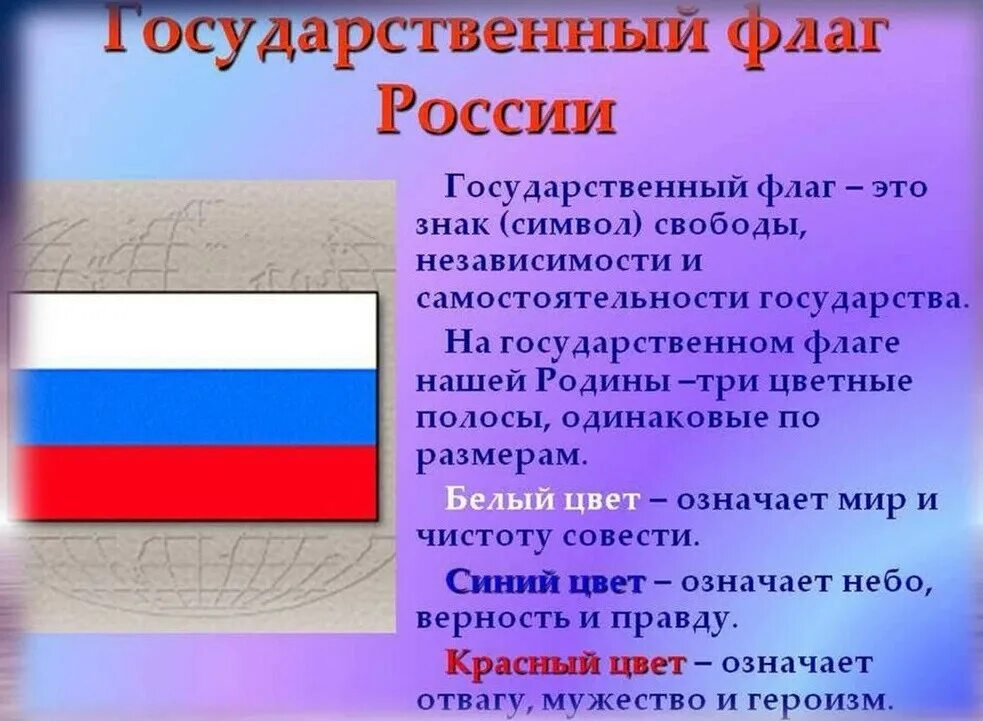 Государственный флаг России

Государственный флаг – это знак (символ) свободы, независимости и самостоятельности государства.

На государственном флаге нашей Родины –три цветные полосы, одинаковые по размерам.

Белый цвет – означает мир и чистоту совести.

Синий цвет – означает небо, верность и правду.

Красный цвет – означает отвагу, мужество и героизм.